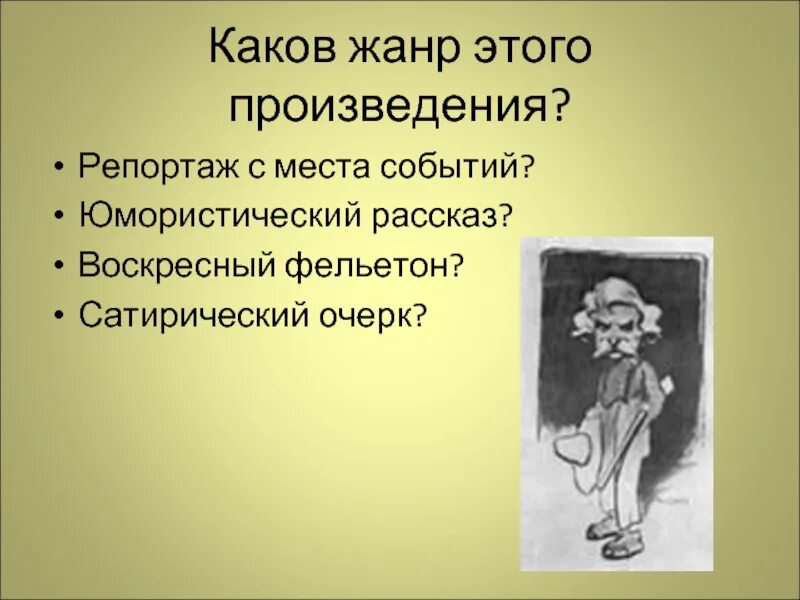 Каков жанр этого произведения?

• Репортаж с места событий?
• Юмористический рассказ?
• Воскресный фельетон?
• Сатирический очерк?